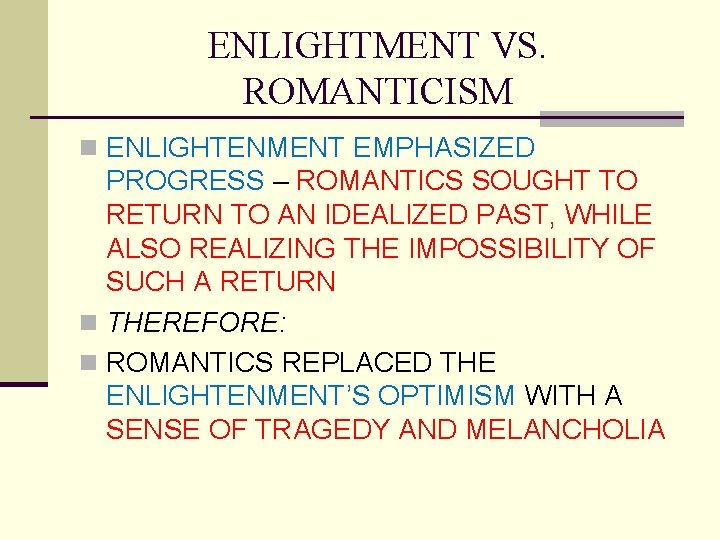 ENLIGHTMENT VS. ROMANTICISM

ENLIGHTENMENT EMPHASIZED PROGRESS – ROMANTICS SOUGHT TO RETURN TO AN IDEALIZED PAST, WHILE ALSO REALIZING THE IMPOSSIBILITY OF SUCH A RETURN

THEREFORE:

ROMANTICS REPLACED THE ENLIGHTENMENT'S OPTIMISM WITH A SENSE OF TRAGEDY AND MELANCHOLIA